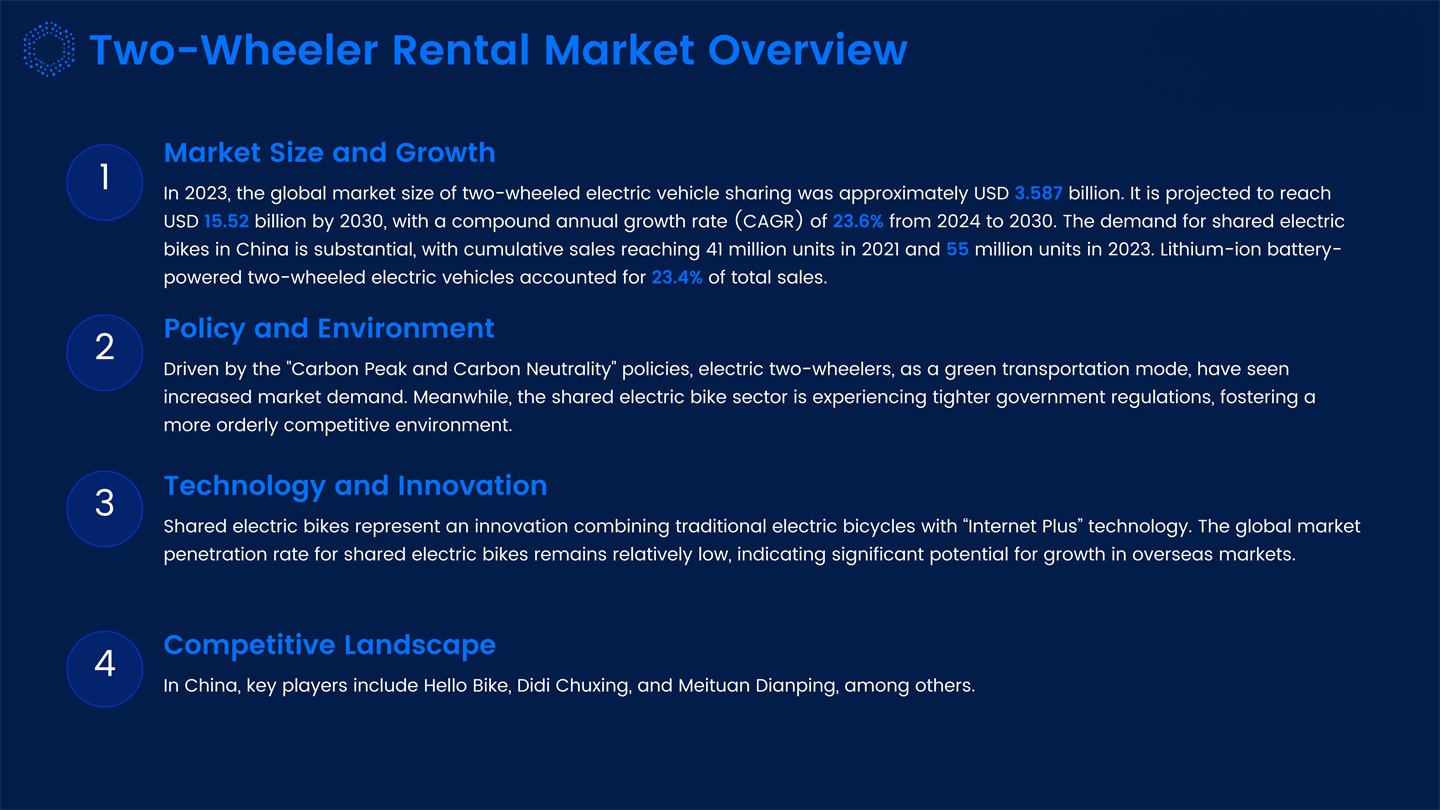 Two-Wheeler Rental Market Overview

1

Market Size and Growth

In 2023, the global market size of two-wheeled electric vehicle sharing was approximately USD 3.587 billion. It is projected to reach USD 15.52 billion by 2030, with a compound annual growth rate (CAGR) of 23.6% from 2024 to 2030. The demand for shared electric bikes in China is substantial, with cumulative sales reaching 41 million units in 2021 and 55 million units in 2023. Lithium-ion battery-powered two-wheeled electric vehicles accounted for 23.4% of total sales.

2

Policy and Environment

Driven by the "Carbon Peak and Carbon Neutrality" policies, electric two-wheelers, as a green transportation mode, have seen increased market demand. Meanwhile, the shared electric bike sector is experiencing tighter government regulations, fostering a more orderly competitive environment.

3

Technology and Innovation

Shared electric bikes represent an innovation combining traditional electric bicycles with "Internet Plus" technology. The global market penetration rate for shared electric bikes remains relatively low, indicating significant potential for growth in overseas markets.

4

Competitive Landscape

In China, key players include Hello Bike, Didi Chuxing, and Meituan Dianping, among others.